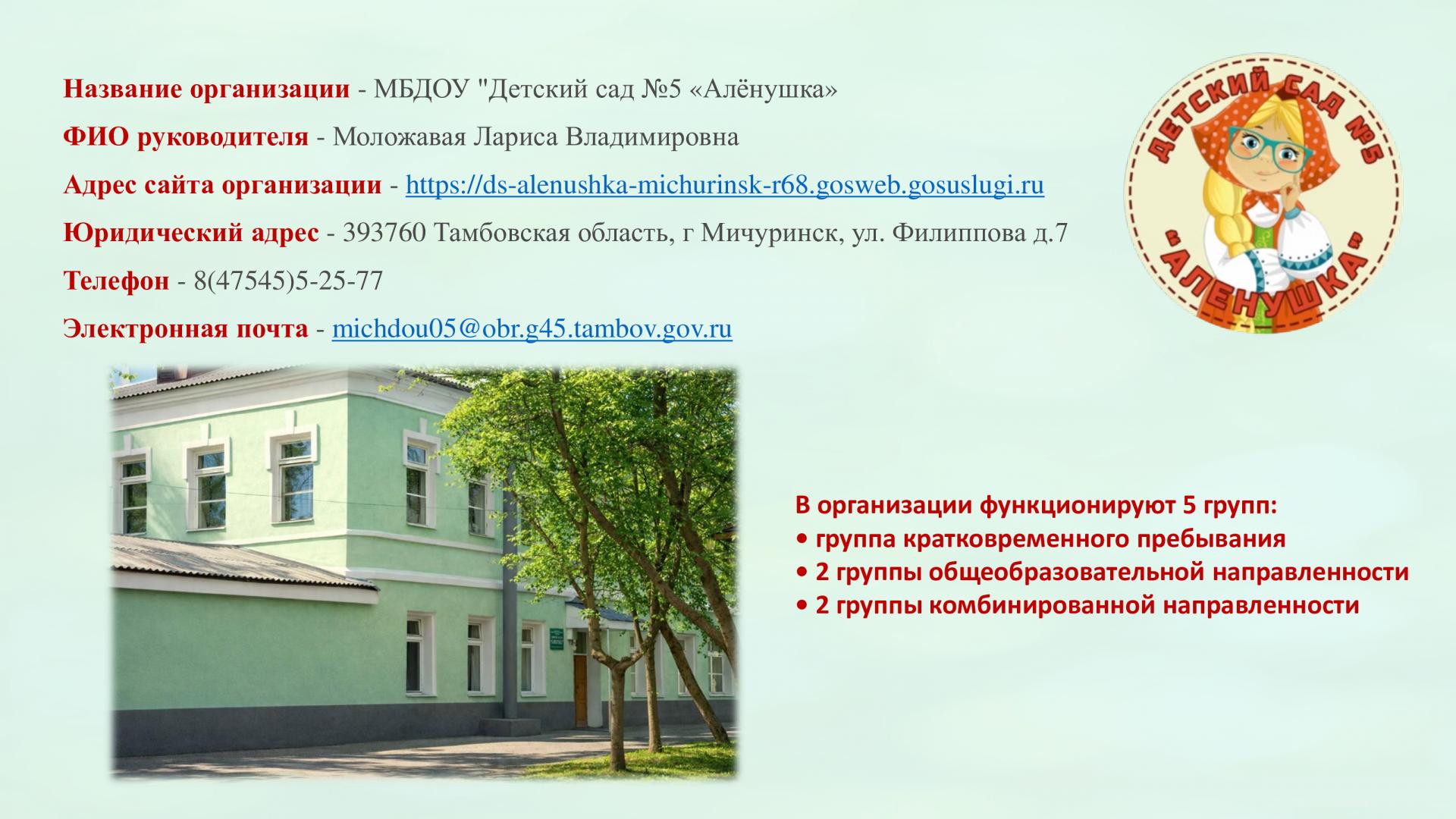 Название организации - МБДОУ "Детский сад №5 «Алёнушка»

ФИО руководителя - Моложавая Лариса Владимировна

Адрес сайта организации - https://ds-alenushka-michurinsk-r68.gosweb.gosuslugi.ru

Юридический адрес - 393760 Тамбовская область, г Мичуринск, ул. Филиппова д.7

Телефон - 8(47545)5-25-77

Электронная почта - michdou05@obr.g45.tambov.gov.ru

ДЕТСКИЙ САД №5 "АЛЕНУШКА"

В организации функционируют 5 групп:
• группа кратковременного пребывания
• 2 группы общеобразовательной направленности
• 2 группы комбинированной направленности